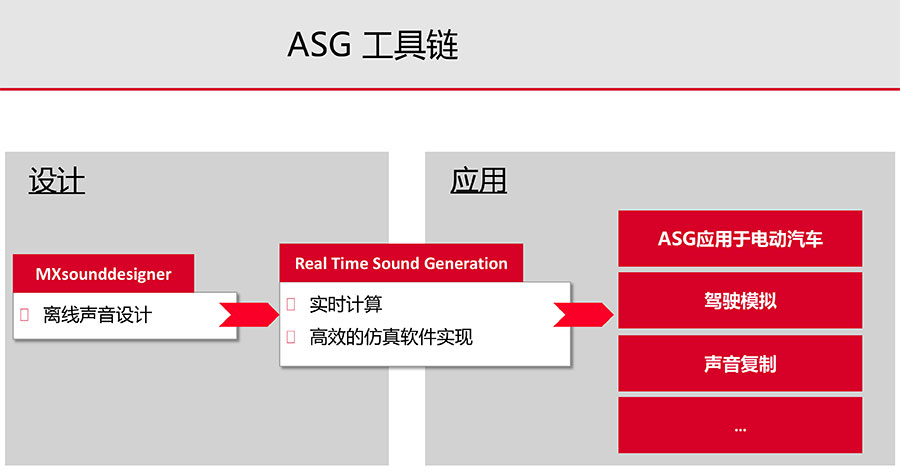 ASG 工具链

设计

MXsounddesigner

离线声音设计

Real Time Sound Generation

实时计算

高效的仿真软件实现

应用

ASG应用于电动汽车

驾驶模拟

声音复制

...